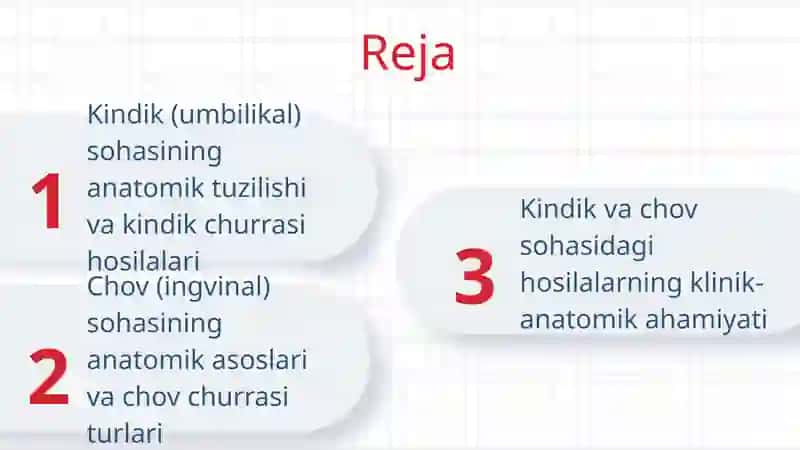 Reja

1 Kindik (umbilikal) sohasining anatomik tuzilishi va kindik churrasi hosilalari

2 Chov (ingvinal) sohasining anatomik asoslari va chov churrasi turlari

3 Kindik va chov sohasidagi hosilalarning klinik-anatomik ahamiyati